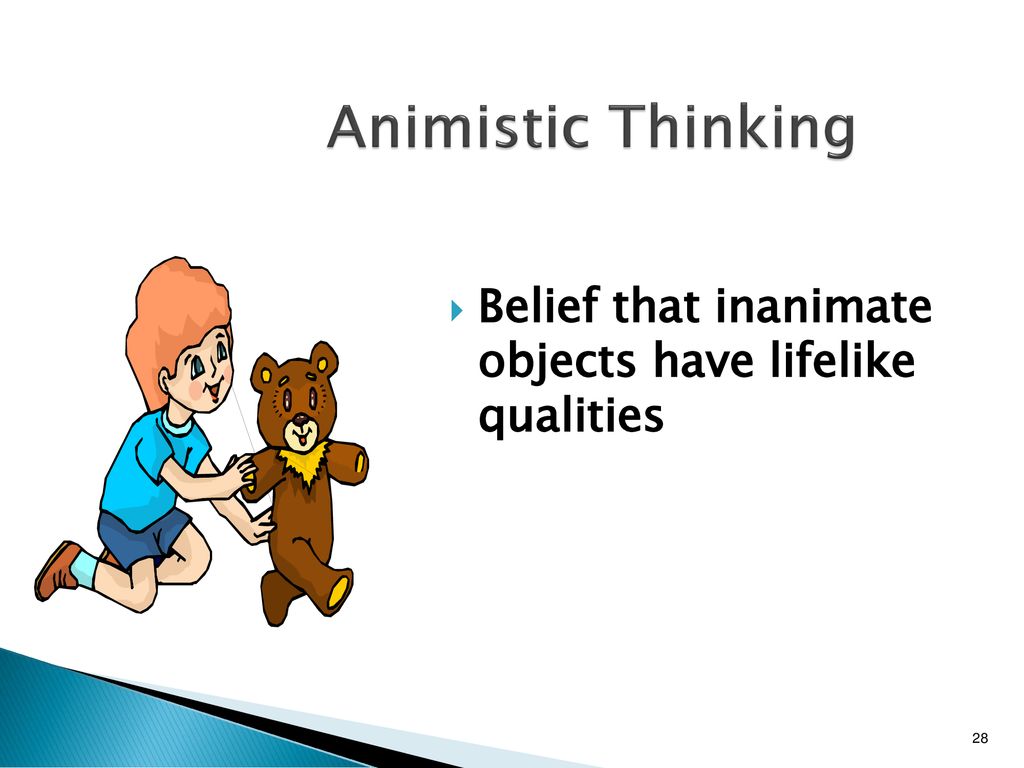 Animistic Thinking

Belief that inanimate objects have lifelike qualities

28